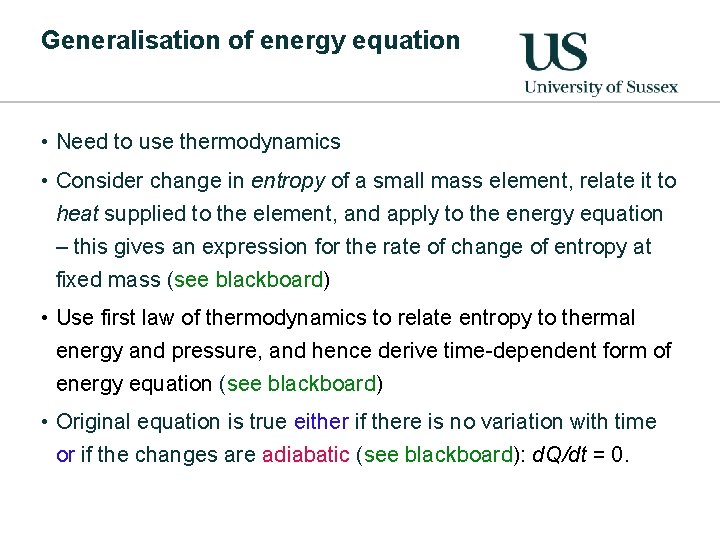 Generalisation of energy equation

US
University of Sussex

• Need to use thermodynamics

• Consider change in entropy of a small mass element, relate it to heat supplied to the element, and apply to the energy equation – this gives an expression for the rate of change of entropy at fixed mass (see blackboard)

• Use first law of thermodynamics to relate entropy to thermal energy and pressure, and hence derive time-dependent form of energy equation (see blackboard)

• Original equation is true either if there is no variation with time or if the changes are adiabatic (see blackboard): $dQ/dt = 0$.